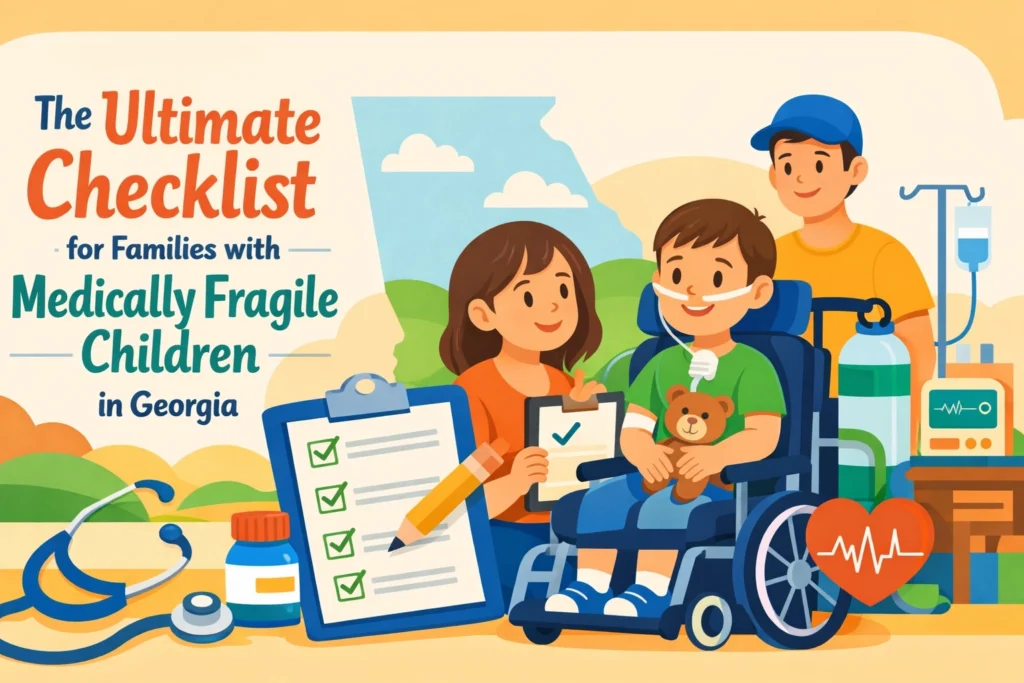 The Ultimate Checklist for Families with Medically Fragile Children in Georgia